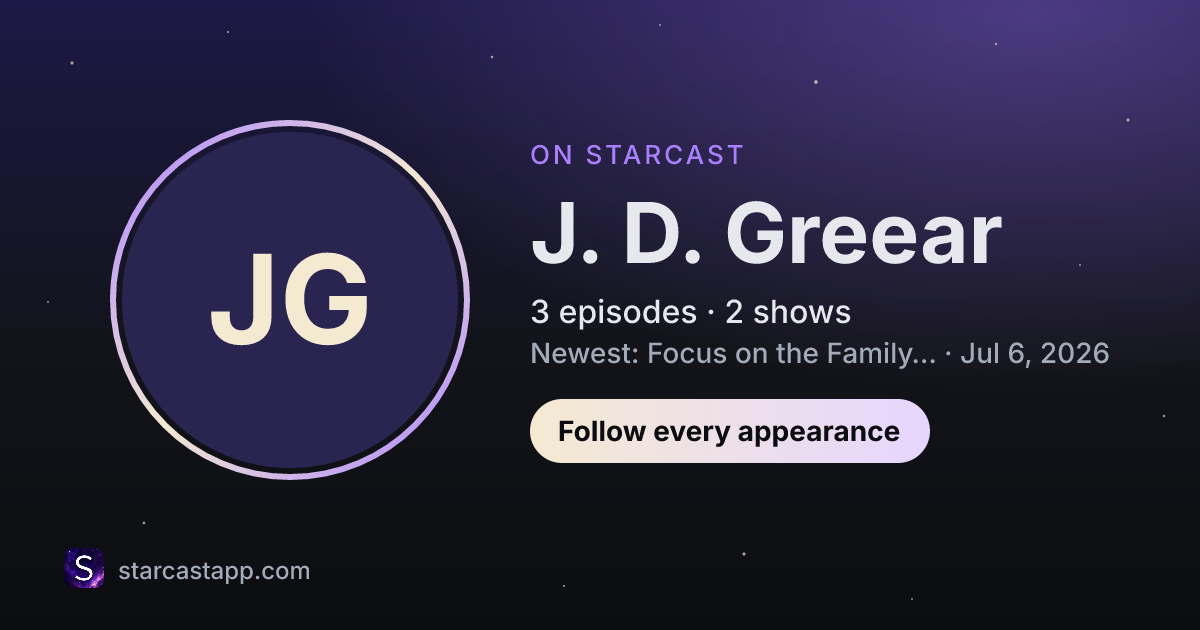 JG

ON STARCAST

J. D. Greear

3 episodes · 2 shows

Newest: Focus on the Family... · Jul 6, 2026

Follow every appearance

S

starcastapp.com